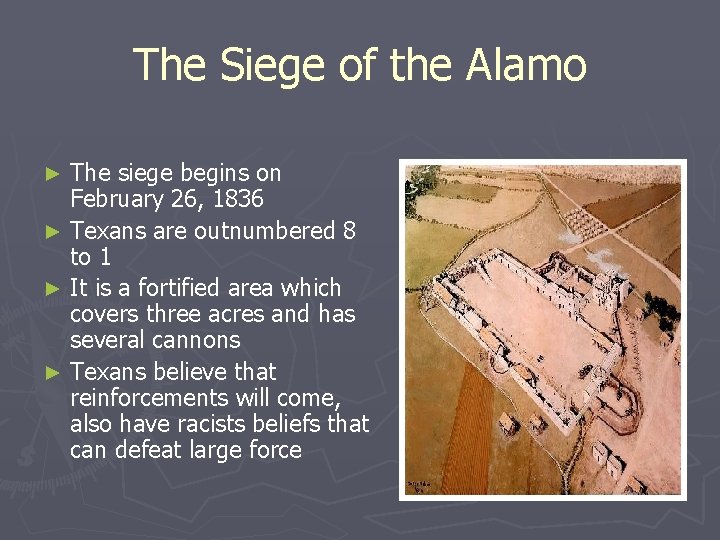 The Siege of the Alamo

► The siege begins on February 26, 1836

► Texans are outnumbered 8 to 1

► It is a fortified area which covers three acres and has several cannons

► Texans believe that reinforcements will come, also have racists beliefs that can defeat large force